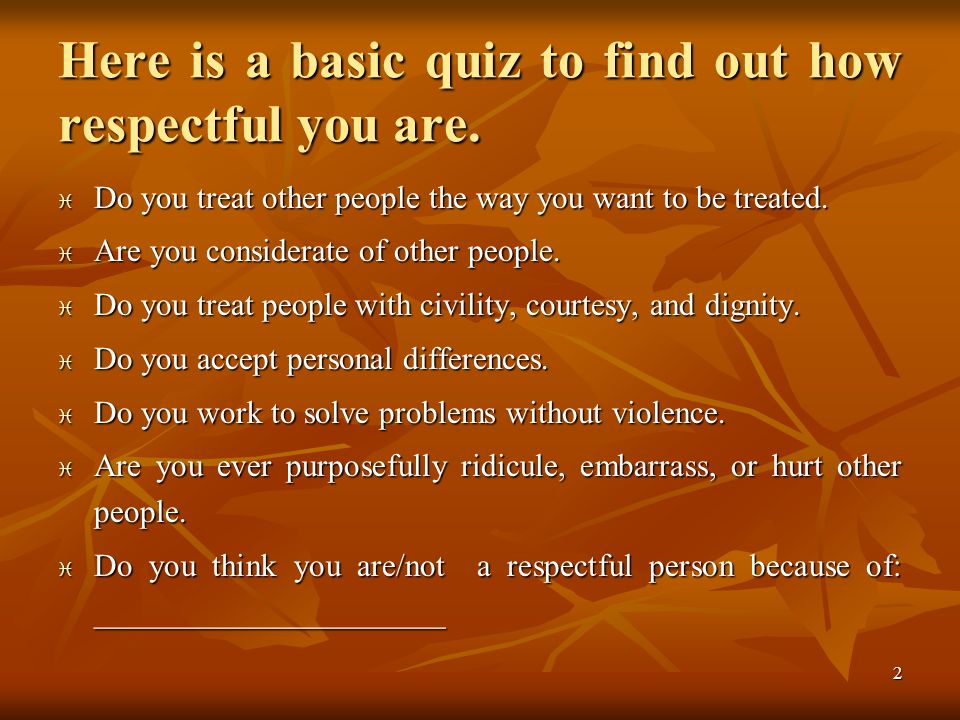 Here is a basic quiz to find out how respectful you are.

Do you treat other people the way you want to be treated.

Are you considerate of other people.

Do you treat people with civility, courtesy, and dignity.

Do you accept personal differences.

Do you work to solve problems without violence.

Are you ever purposefully ridicule, embarrass, or hurt other people.

Do you think you are/not a respectful person because of: ______________________

2